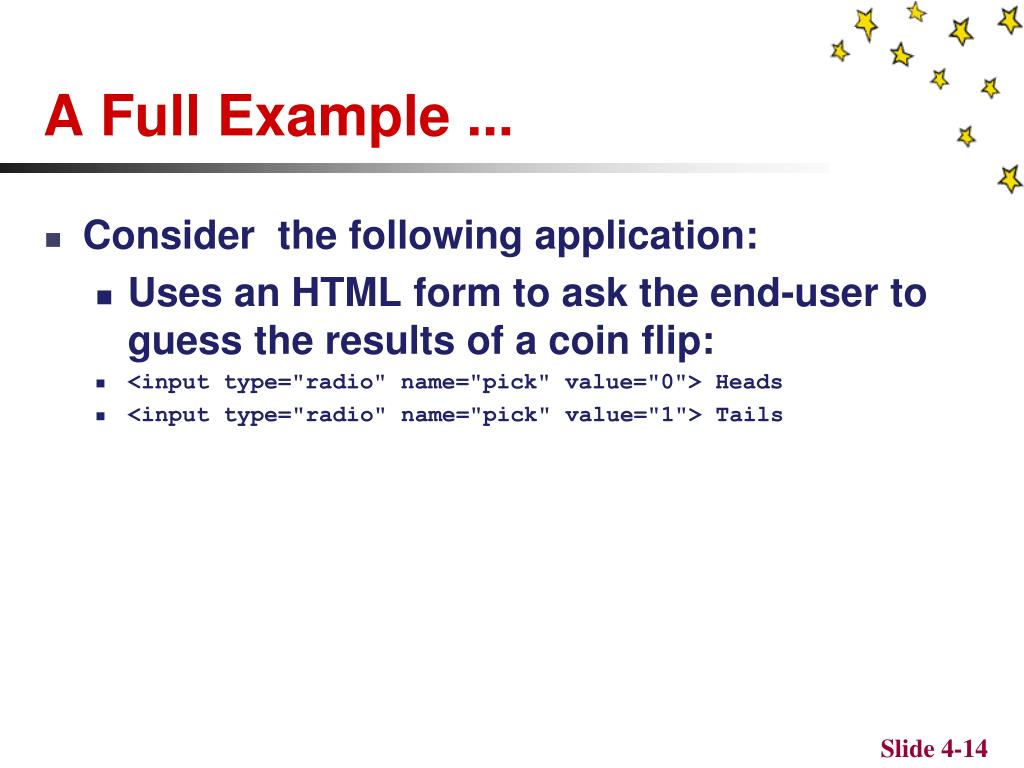 A Full Example ...

Consider  the following application:

Uses an HTML form to ask the end-user to guess the results of a coin flip:

<input type="radio" name="pick" value="0"> Heads

<input type="radio" name="pick" value="1"> Tails

Slide 4-14